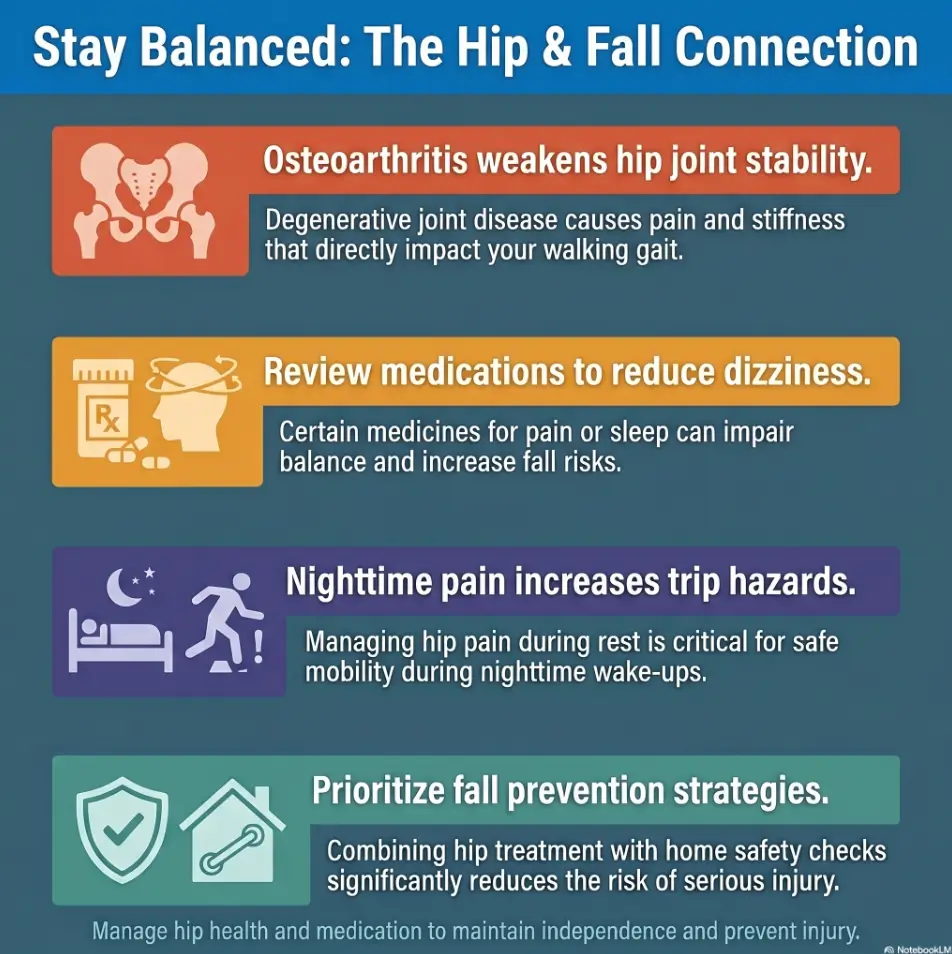 Stay Balanced: The Hip & Fall Connection

Osteoarthritis weakens hip joint stability.

Degenerative joint disease causes pain and stiffness that directly impact your walking gait.

Rx

Review medications to reduce dizziness.

Certain medicines for pain or sleep can impair balance and increase fall risks.

Nighttime pain increases trip hazards.

Managing hip pain during rest is critical for safe mobility during nighttime wake-ups.

Prioritize fall prevention strategies.

Combining hip treatment with home safety checks significantly reduces the risk of serious injury.

Manage hip health and medication to maintain independence and prevent injury.

NotebookLM